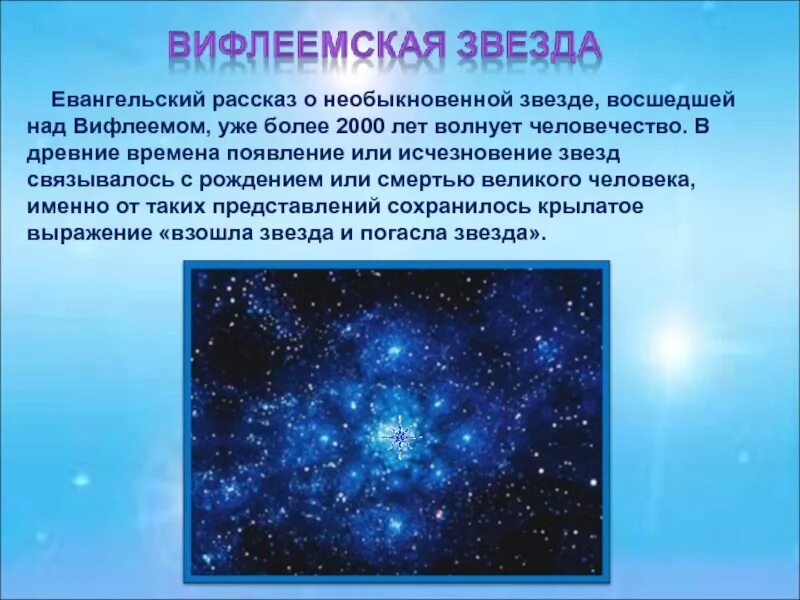 ВИФЛЕЕМСКАЯ ЗВЕЗДА

Евангельский рассказ о необыкновенной звезде, восшедшей над Вифлеемом, уже более 2000 лет волнует человечество. В древние времена появление или исчезновение звезд связывалось с рождением или смертью великого человека, именно от таких представлений сохранилось крылатое выражение «взошла звезда и погасла звезда».